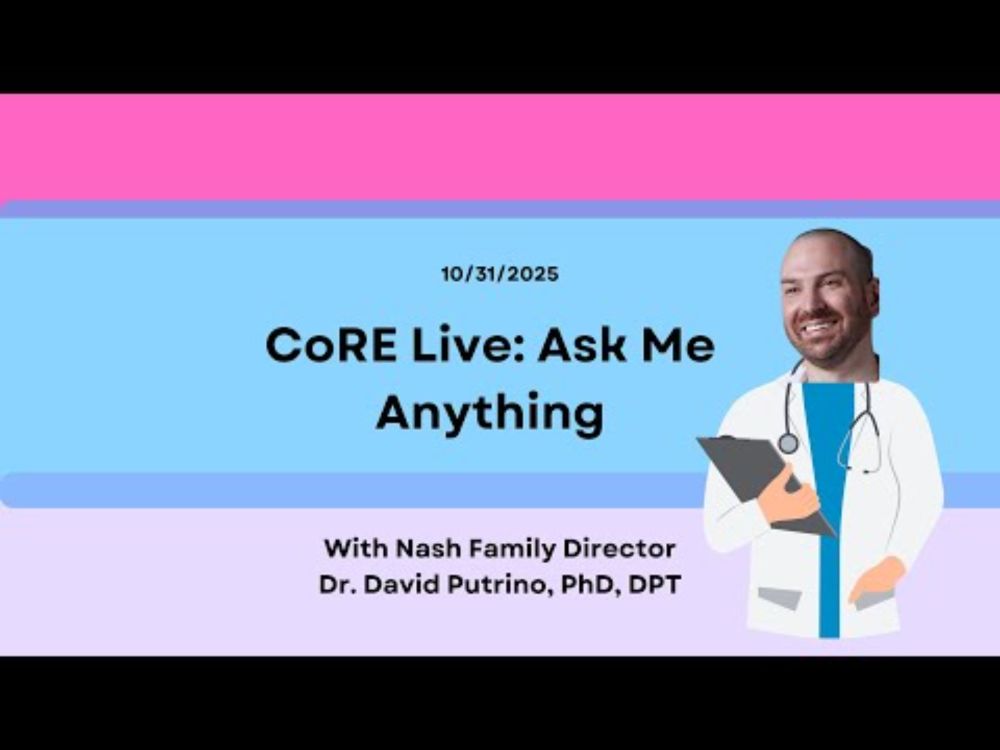 10/31/2025

CoRE Live: Ask Me Anything

With Nash Family Director
Dr. David Putrino, PhD, DPT